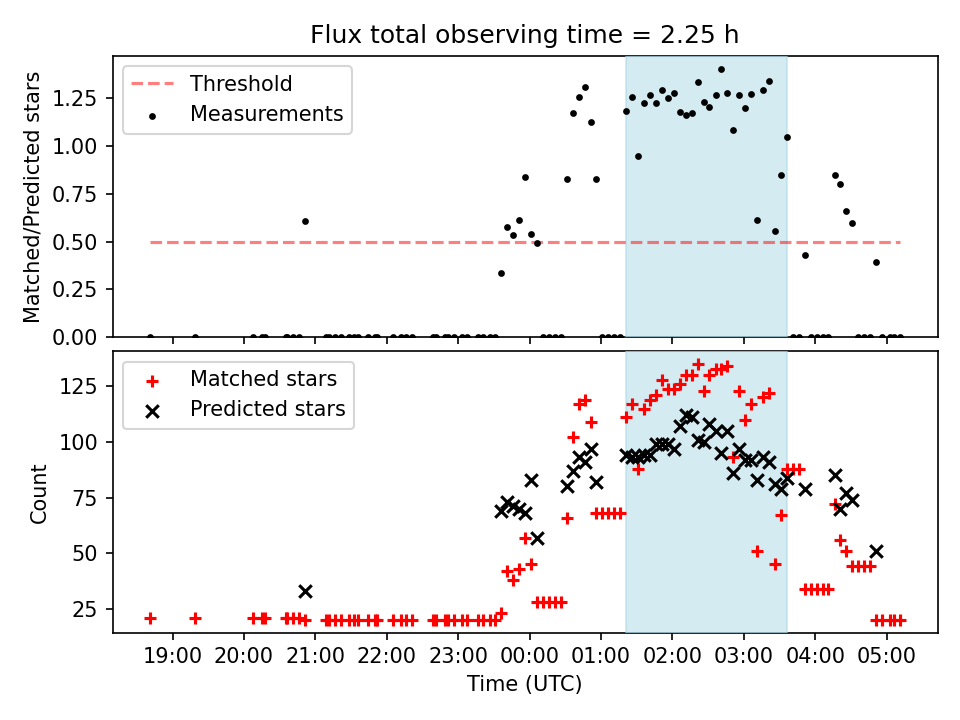 Flux total observing time = 2.25 h

Threshold
Measurements

Matched/Predicted stars

1.25
1.00
0.75
0.50
0.25
0.00

Matched stars
Predicted stars

Count

125
100
75
50
25

19:00 20:00 21:00 22:00 23:00 00:00 01:00 02:00 03:00 04:00 05:00

Time (UTC)